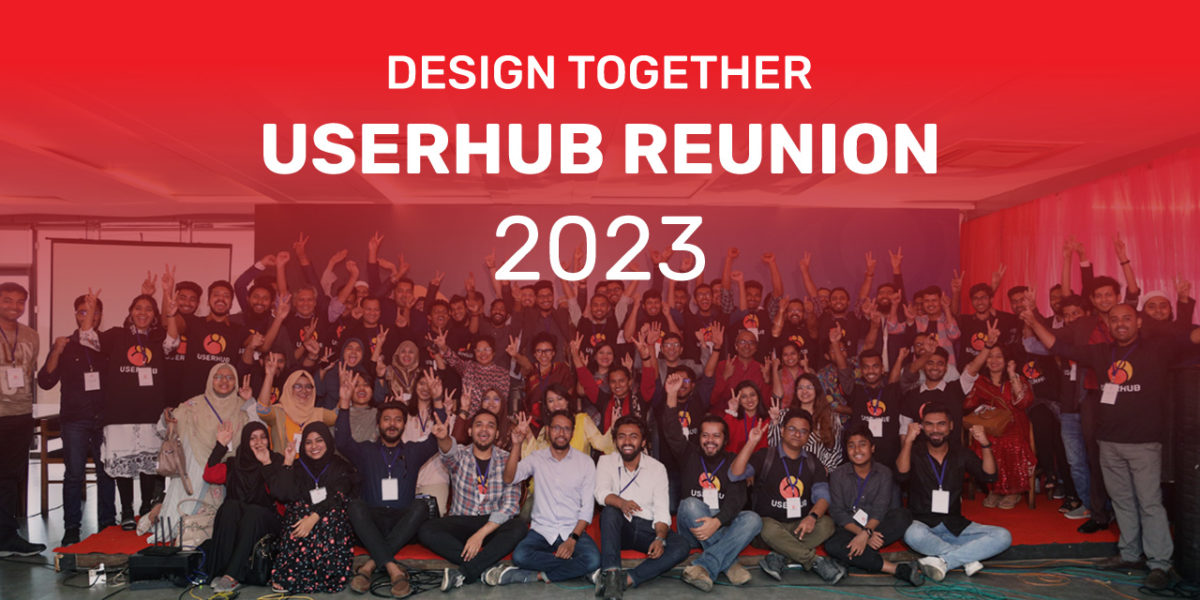 DESIGN TOGETHER
USERHUB REUNION
2023

USERHUB

USERHUB